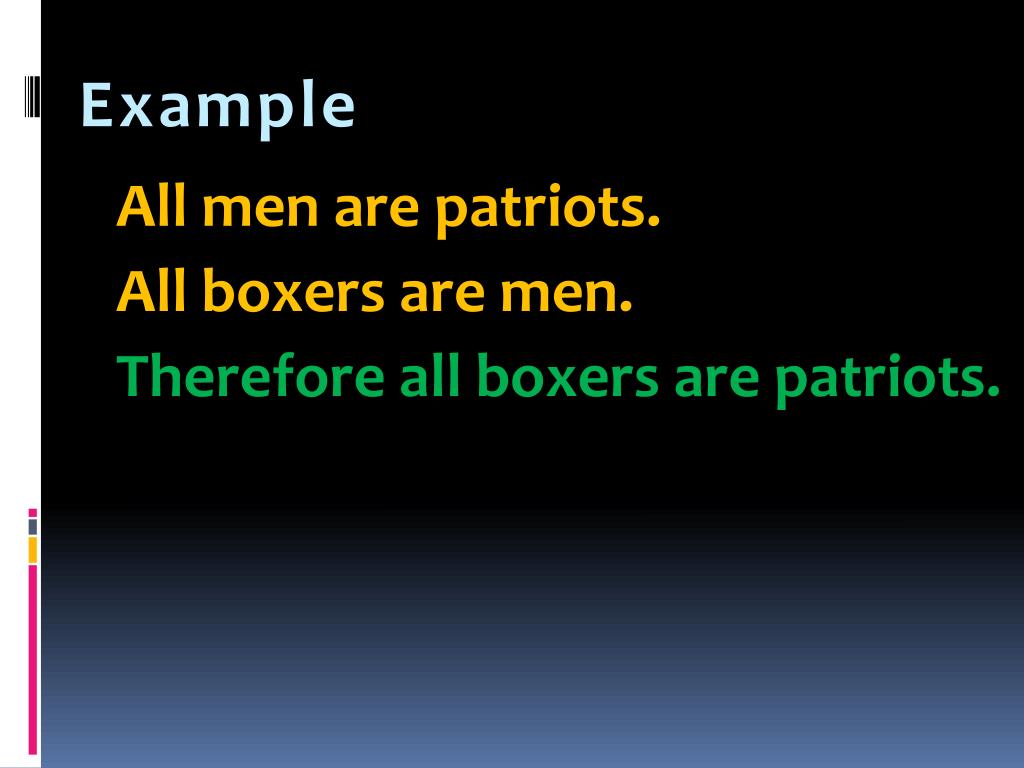 Example

All men are patriots.
All boxers are men.
Therefore all boxers are patriots.